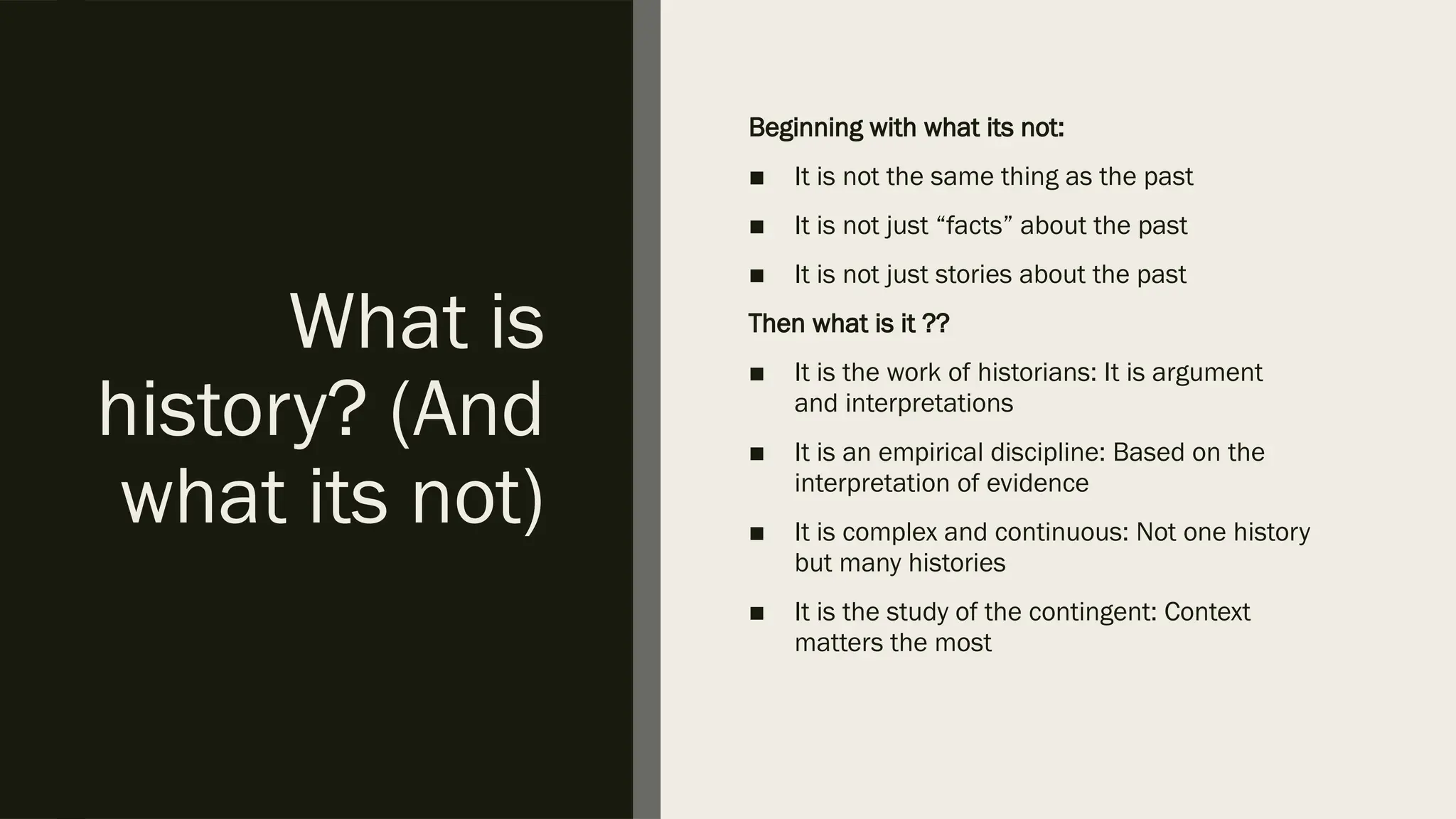 What is history? (And what its not)

Beginning with what its not:

■ It is not the same thing as the past

■ It is not just “facts” about the past

■ It is not just stories about the past

Then what is it ??

■ It is the work of historians: It is argument and interpretations

■ It is an empirical discipline: Based on the interpretation of evidence

■ It is complex and continuous: Not one history but many histories

■ It is the study of the contingent: Context matters the most